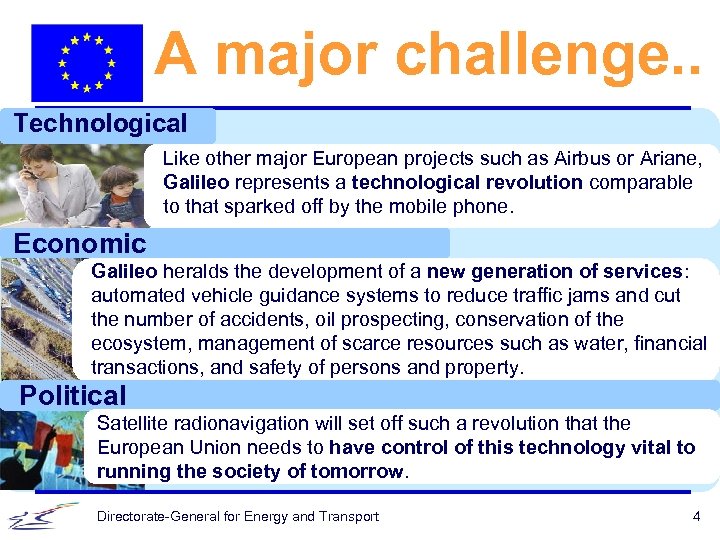 A major challenge..

Technological

Like other major European projects such as Airbus or Ariane, Galileo represents a technological revolution comparable to that sparked off by the mobile phone.

Economic

Galileo heralds the development of a new generation of services: automated vehicle guidance systems to reduce traffic jams and cut the number of accidents, oil prospecting, conservation of the ecosystem, management of scarce resources such as water, financial transactions, and safety of persons and property.

Political

Satellite radionavigation will set off such a revolution that the European Union needs to have control of this technology vital to running the society of tomorrow.

Directorate-General for Energy and Transport

4